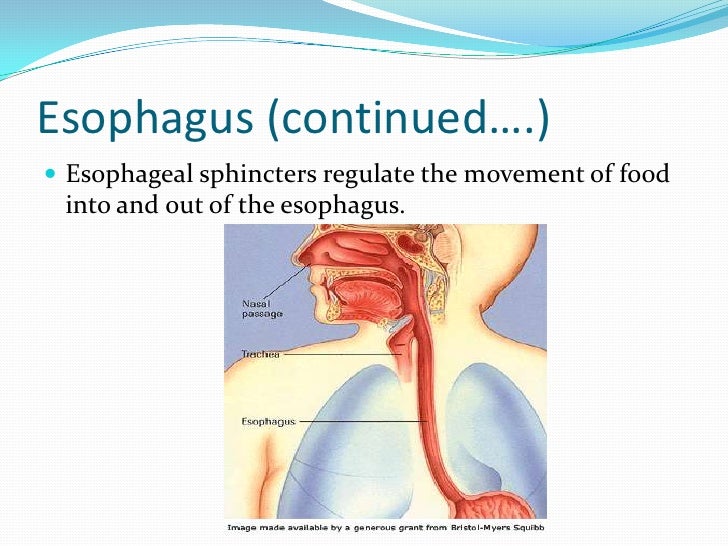 Esophagus (continued….)

Esophageal sphincters regulate the movement of food into and out of the esophagus.

Nasal passage

Trachea

Esophagus

Image made available by a generous grant from Bristol-Myers Squibb